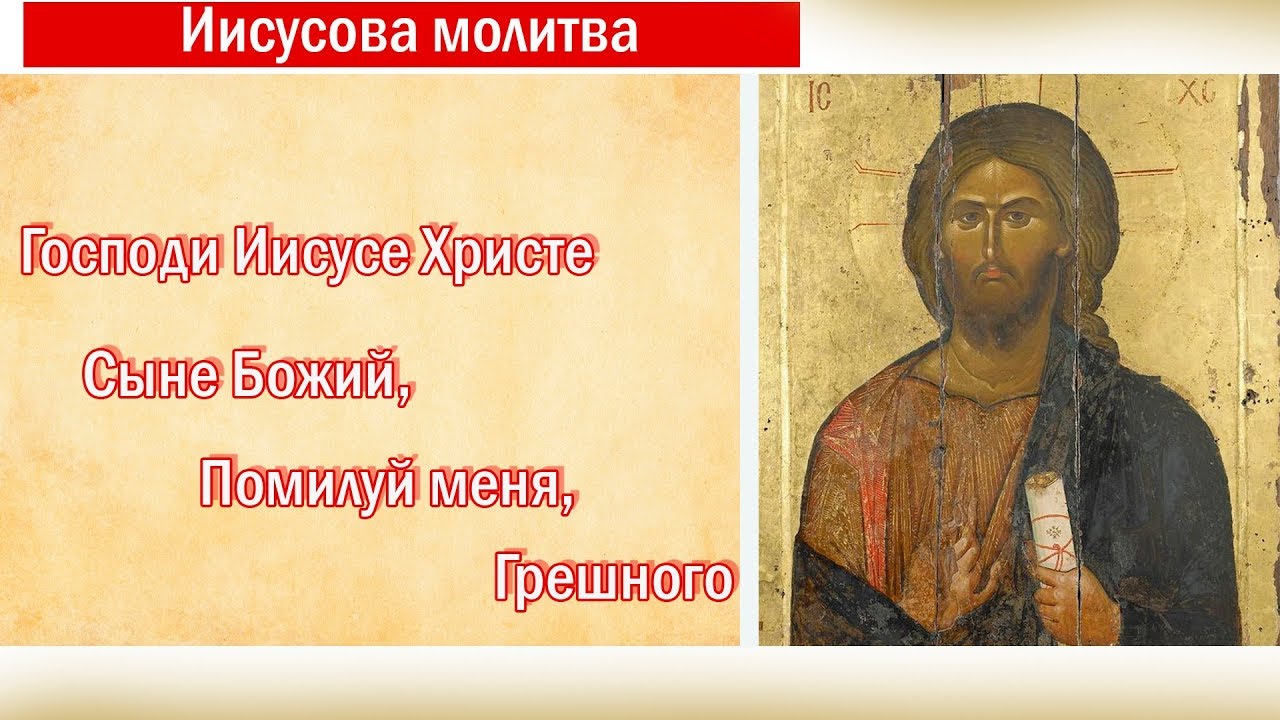 Иисусова молитва

Господи Иисусе Христе

Сыне Божий,

Помилуй меня,

Грешного

IC XC